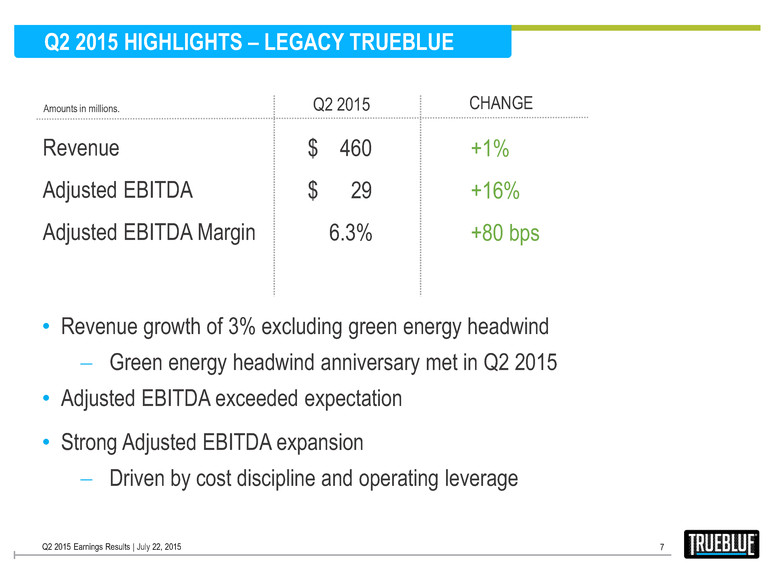 Q2 2015 HIGHLIGHTS – LEGACY TRUEBLUE

| Amounts in millions. | Q2 2015 | CHANGE |
|---|---|---|
| Revenue | $ 460 | +1% |
| Adjusted EBITDA | $ 29 | +16% |
| Adjusted EBITDA Margin | 6.3% | +80 bps |

• Revenue growth of 3% excluding green energy headwind
– Green energy headwind anniversary met in Q2 2015
• Adjusted EBITDA exceeded expectation
• Strong Adjusted EBITDA expansion
– Driven by cost discipline and operating leverage

Q2 2015 Earnings Results | July 22, 2015
7
TRUEBLUE